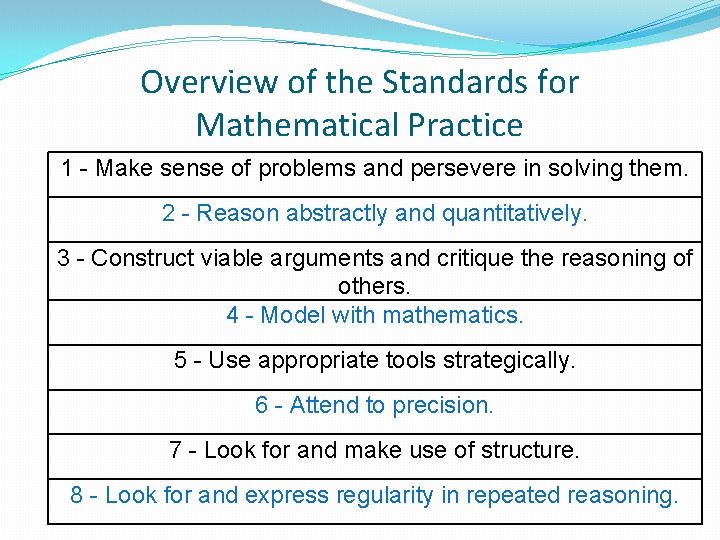 Overview of the Standards for Mathematical Practice

| 1 - Make sense of problems and persevere in solving them. |
|---|
| 2 - Reason abstractly and quantitatively. |
| 3 - Construct viable arguments and critique the reasoning of others. |
| 4 - Model with mathematics. |
| 5 - Use appropriate tools strategically. |
| 6 - Attend to precision. |
| 7 - Look for and make use of structure. |
| 8 - Look for and express regularity in repeated reasoning. |